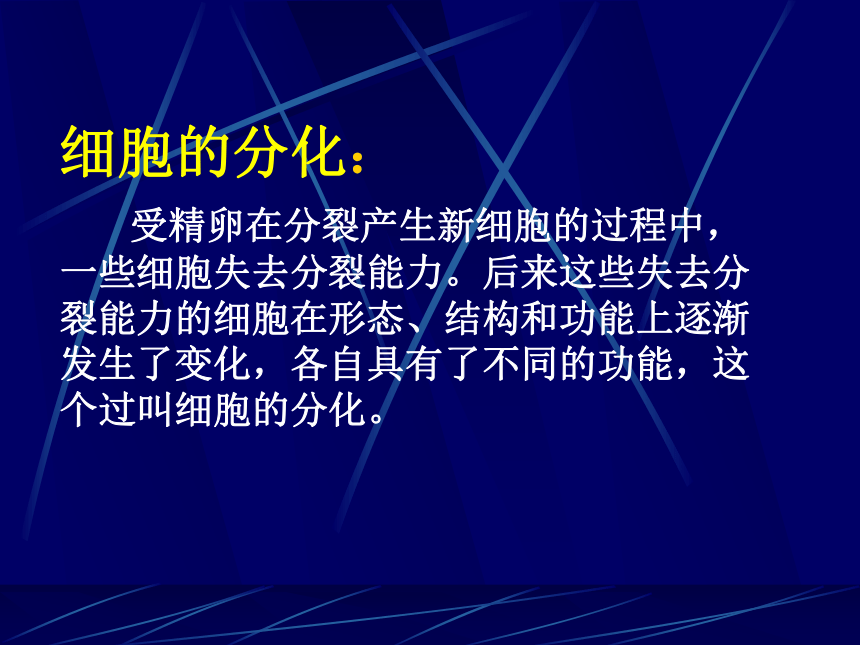 细胞的分化：

受精卵在分裂产生新细胞的过程中，一些细胞失去分裂能力。后来这些失去分裂能力的细胞在形态、结构和功能上逐渐发生了变化，各自具有了不同的功能，这个过叫细胞的分化。